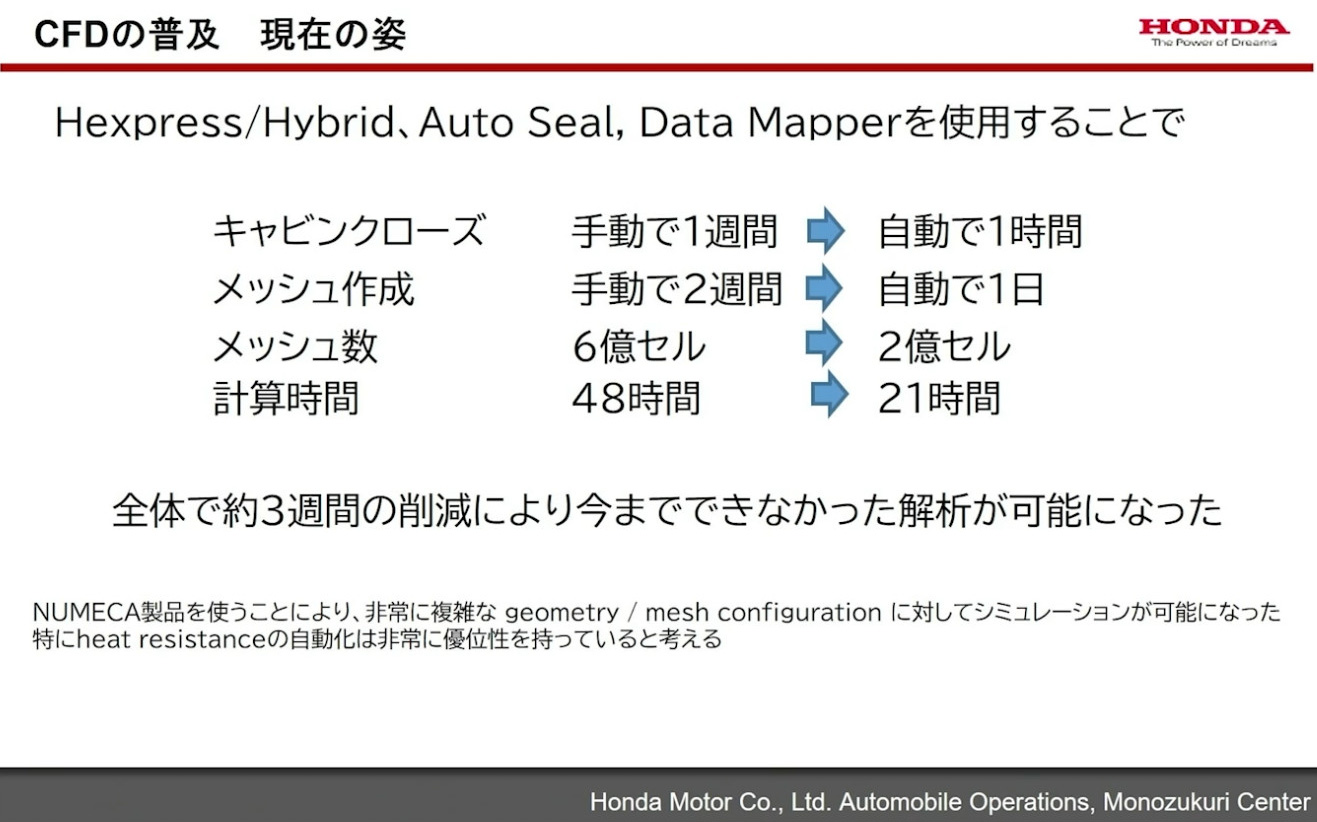 CFDの普及　現在の姿

HONDA
The Power of Dreams

Hexpress/Hybrid、Auto Seal, Data Mapperを使用することで

| キャビンクローズ | 手動で1週間 | 自動で1時間 |
|---|---|---|
| メッシュ作成 | 手動で2週間 | 自動で1日 |
| メッシュ数 | 6億セル | 2億セル |
| 計算時間 | 48時間 | 21時間 |

全体で約3週間の削減により今までできなかった解析が可能になった

NUMECA製品を使うことにより、非常に複雑な geometry / mesh configuration に対してシミュレーションが可能になった
特にheat resistanceの自動化は非常に優位性を持っていると考える

Honda Motor Co., Ltd. Automobile Operations, Monozukuri Center